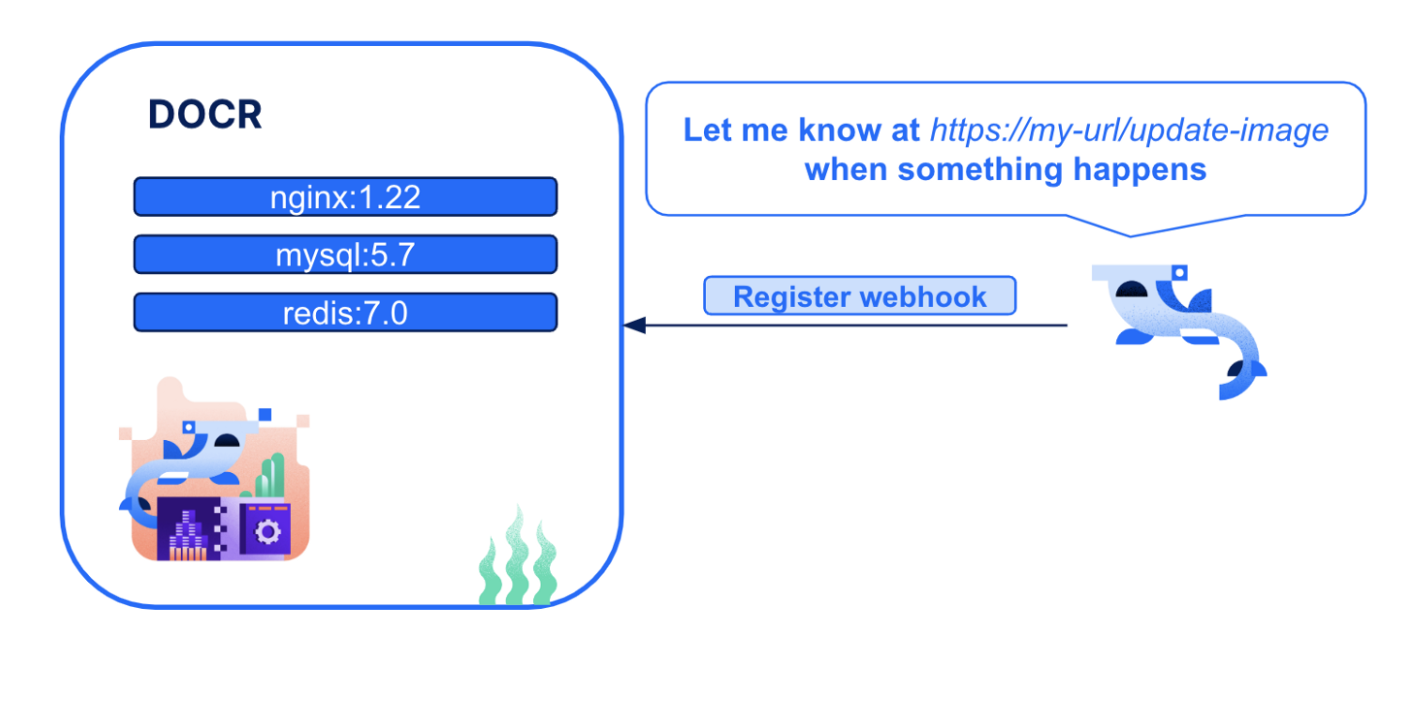 DOCR

nginx:1.22

mysql:5.7

redis:7.0

Let me know at https://my-url/update-image when something happens

Register webhook